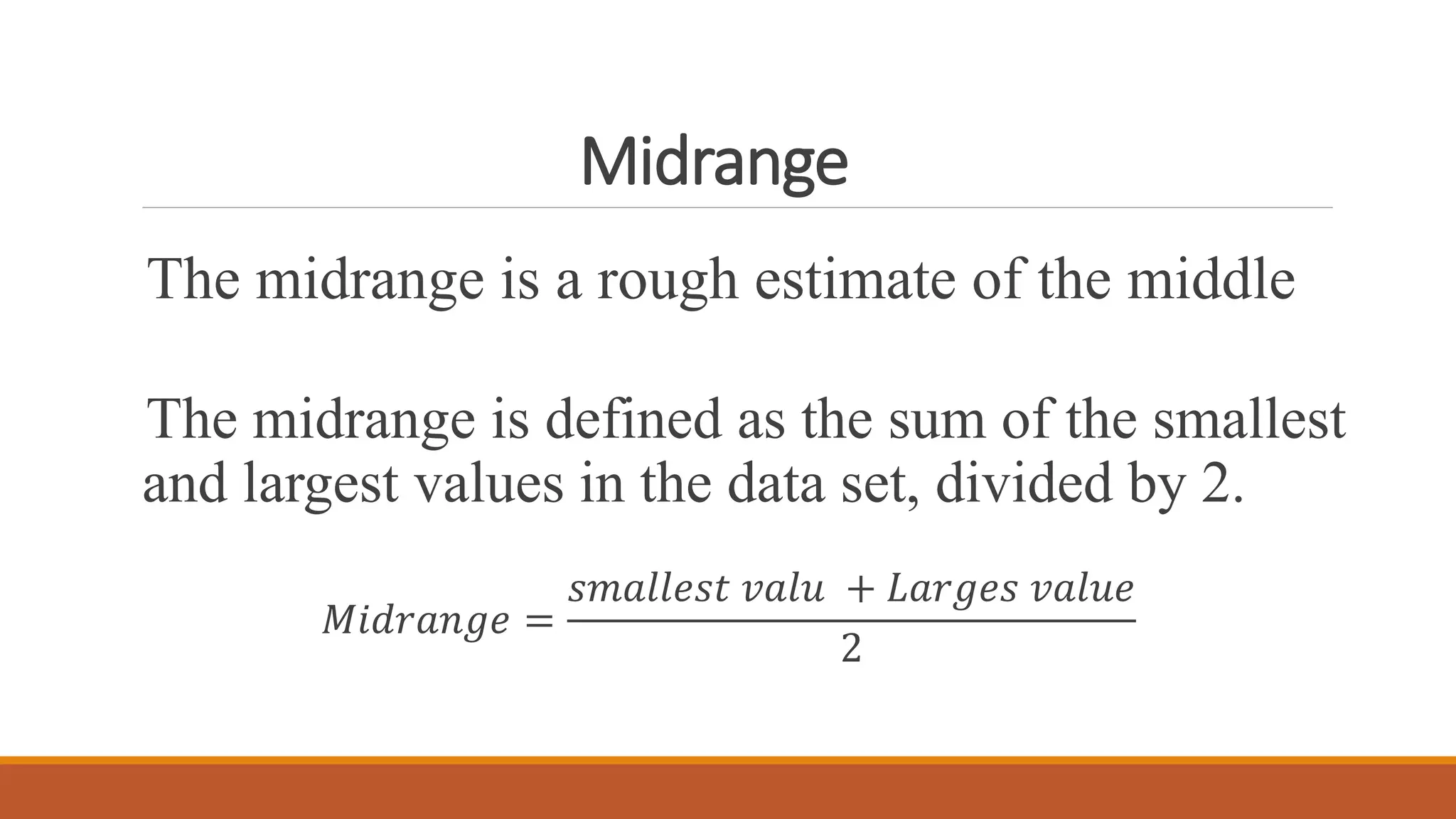 Midrange

The midrange is a rough estimate of the middle

The midrange is defined as the sum of the smallest and largest values in the data set, divided by 2.

$Midrange = \frac{smallest\ valu\ + Larges\ value}{2}$